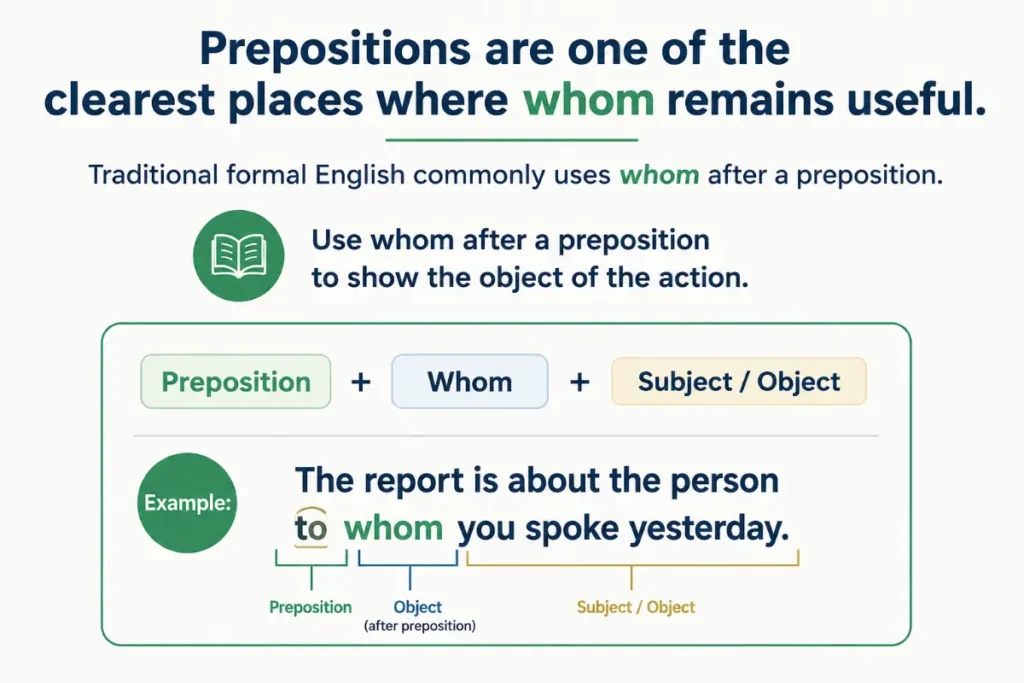 Prepositions are one of the clearest places where whom remains useful.

Traditional formal English commonly uses whom after a preposition.

Use whom after a preposition to show the object of the action.

Preposition + Whom + Subject / Object

Example:

The report is about the person to whom you spoke yesterday.

Preposition

Object (after preposition)

Subject / Object